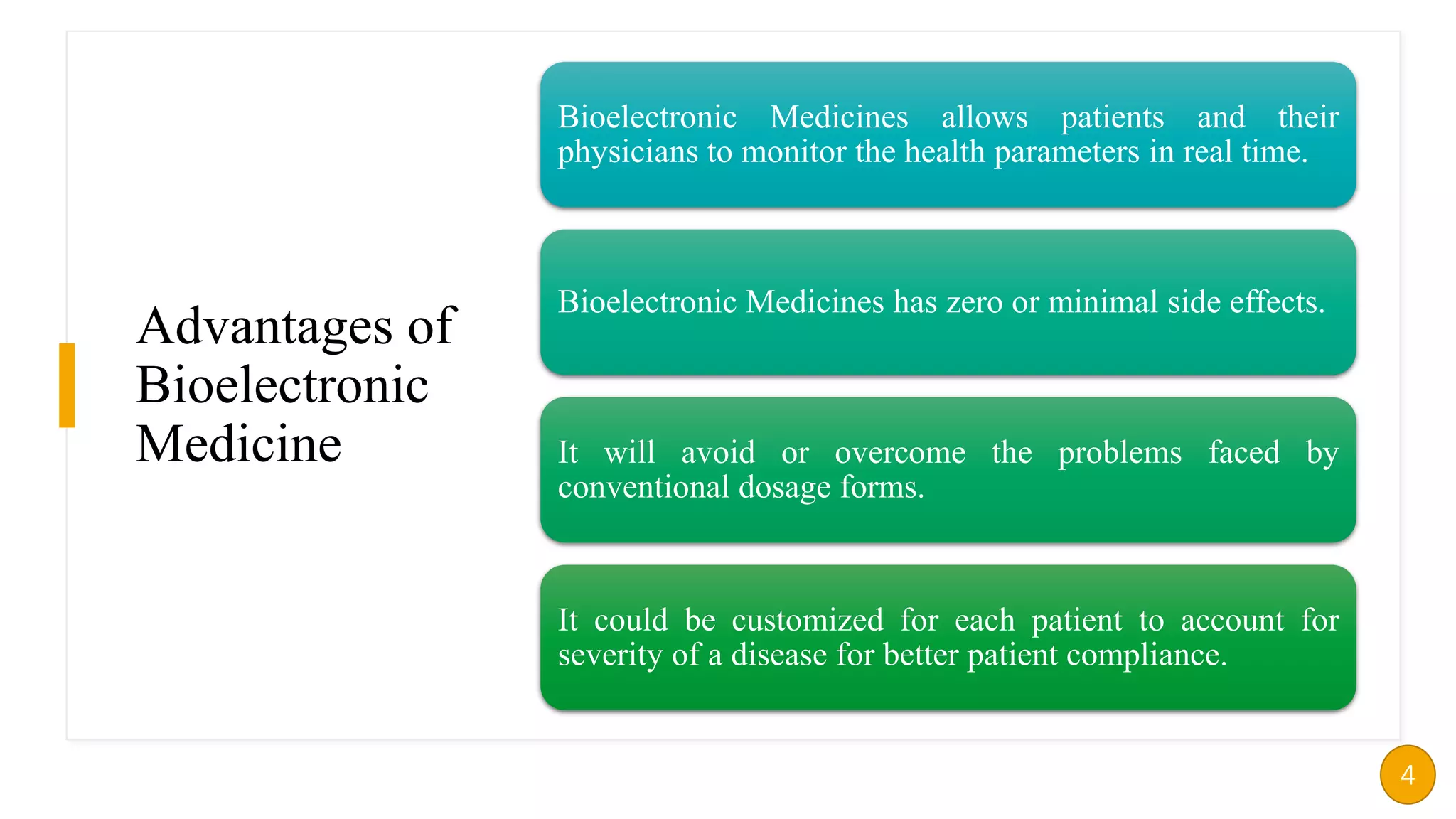 Advantages of Bioelectronic Medicine

Bioelectronic Medicines allows patients and their physicians to monitor the health parameters in real time.

Bioelectronic Medicines has zero or minimal side effects.

It will avoid or overcome the problems faced by conventional dosage forms.

It could be customized for each patient to account for severity of a disease for better patient compliance.

4